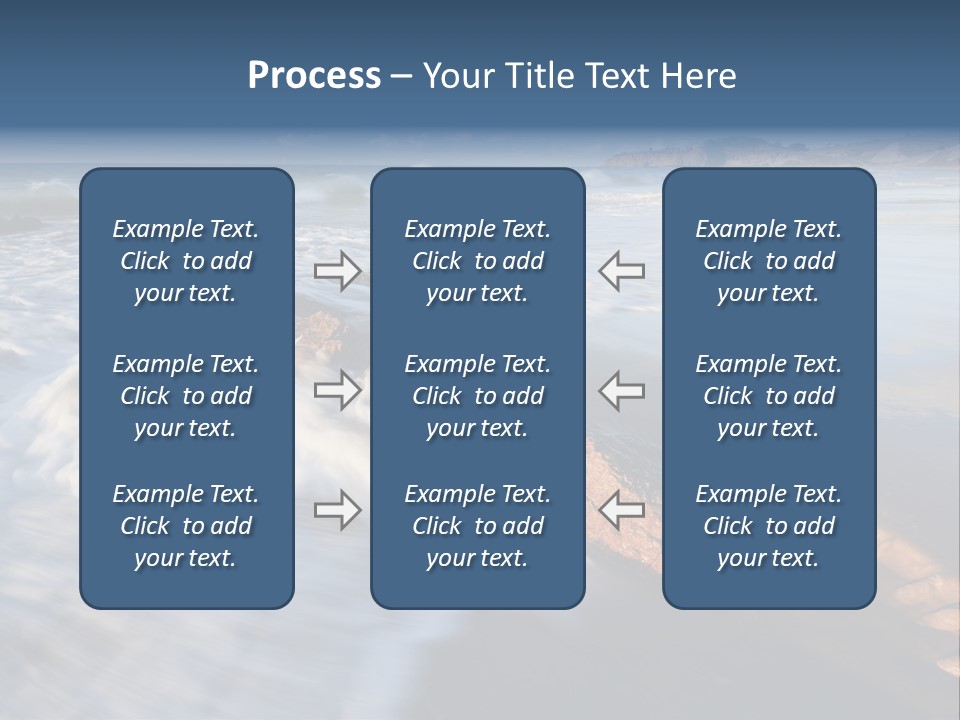 Process – Your Title Text Here

Example Text. Click to add your text.

Example Text. Click to add your text.

Example Text. Click to add your text.

Example Text. Click to add your text.

Example Text. Click to add your text.

Example Text. Click to add your text.

Example Text. Click to add your text.

Example Text. Click to add your text.

Example Text. Click to add your text.